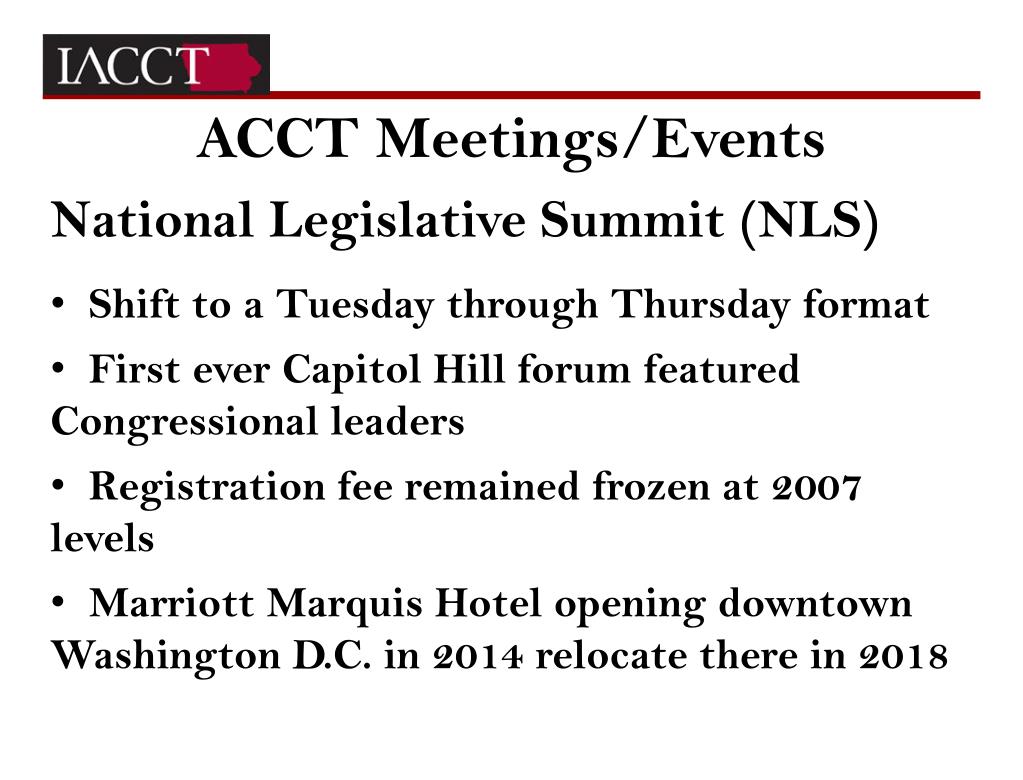 IACCT

ACCT Meetings/Events

National Legislative Summit (NLS)

• Shift to a Tuesday through Thursday format

• First ever Capitol Hill forum featured Congressional leaders

• Registration fee remained frozen at 2007 levels

• Marriott Marquis Hotel opening downtown Washington D.C. in 2014 relocate there in 2018